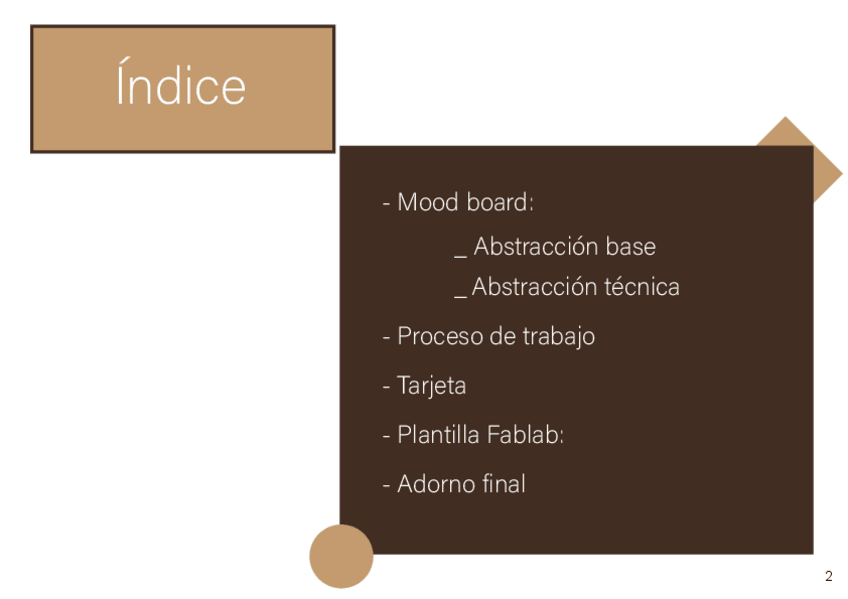 Índice

- Mood board:

_ Abstracción base

_ Abstracción técnica

- Proceso de trabajo

- Tarjeta

- Plantilla Fablab:

- Adorno final

2